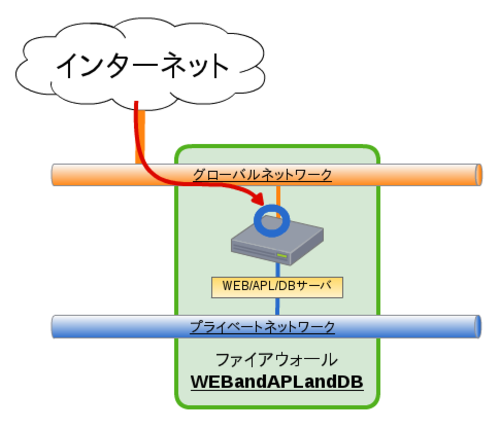 インターネット

グローバルネットワーク

WEB/APL/DBサーバ

プライベートネットワーク

ファイアウォール
WEBandAPLandDB